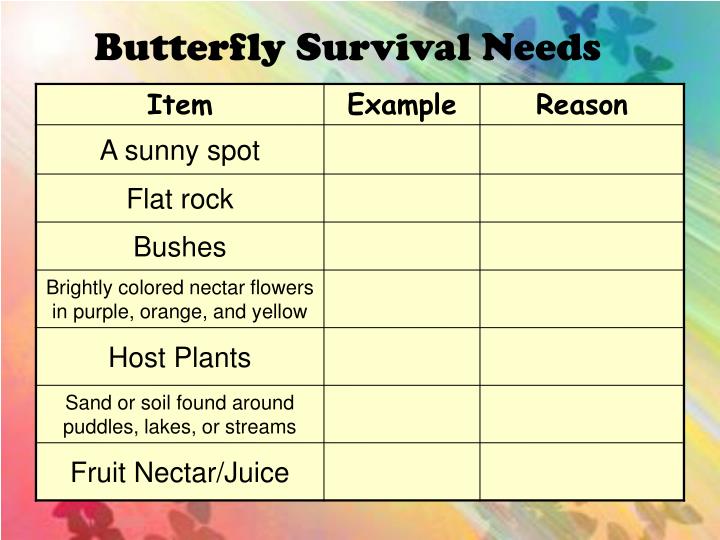 Butterfly Survival Needs

| Item | Example | Reason |
|---|---|---|
| A sunny spot | | |
| Flat rock | | |
| Bushes | | |
| Brightly colored nectar flowers in purple, orange, and yellow | | |
| Host Plants | | |
| Sand or soil found around puddles, lakes, or streams | | |
| Fruit Nectar/Juice | | |